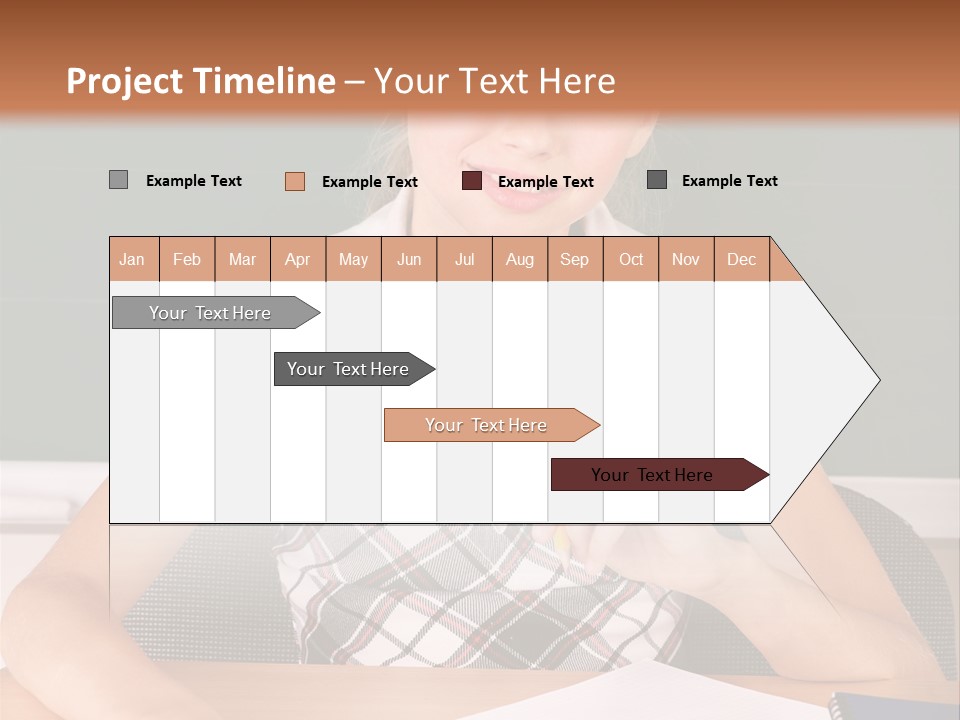 Project Timeline – Your Text Here

Example Text Example Text Example Text Example Text

| Jan | Feb | Mar | Apr | May | Jun | Jul | Aug | Sep | Oct | Nov | Dec |
|---|---|---|---|---|---|---|---|---|---|---|---|

Your Text Here

Your Text Here

Your Text Here

Your Text Here